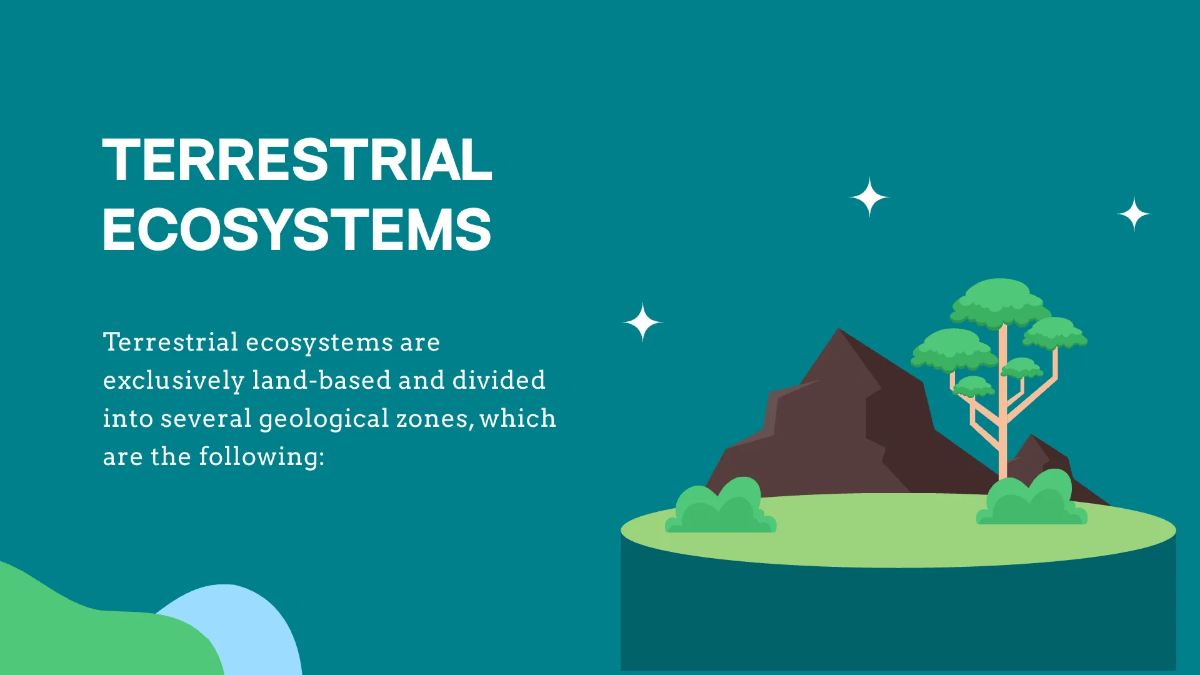 TERRESTRIAL ECOSYSTEMS

Terrestrial ecosystems are exclusively land-based and divided into several geological zones, which are the following: